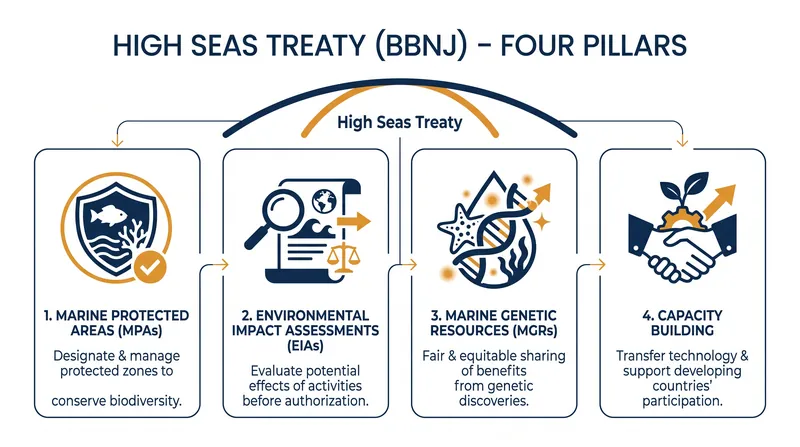 HIGH SEAS TREATY (BBNJ) – FOUR PILLARS

High Seas Treaty

1. MARINE PROTECTED AREAS (MPAs)

Designate & manage protected zones to

conserve biodiversity.

2. ENVIRONMENTAL IMPACT ASSESSMENTS (EIAs)

Evaluate potential effects of activities before authorization.

3. MARINE GENETIC RESOURCES (MGRs)

Fair & equitable sharing of benefits from genetic discoveries.

4. CAPACITY BUILDING

Transfer technology & support developing countries' participation.